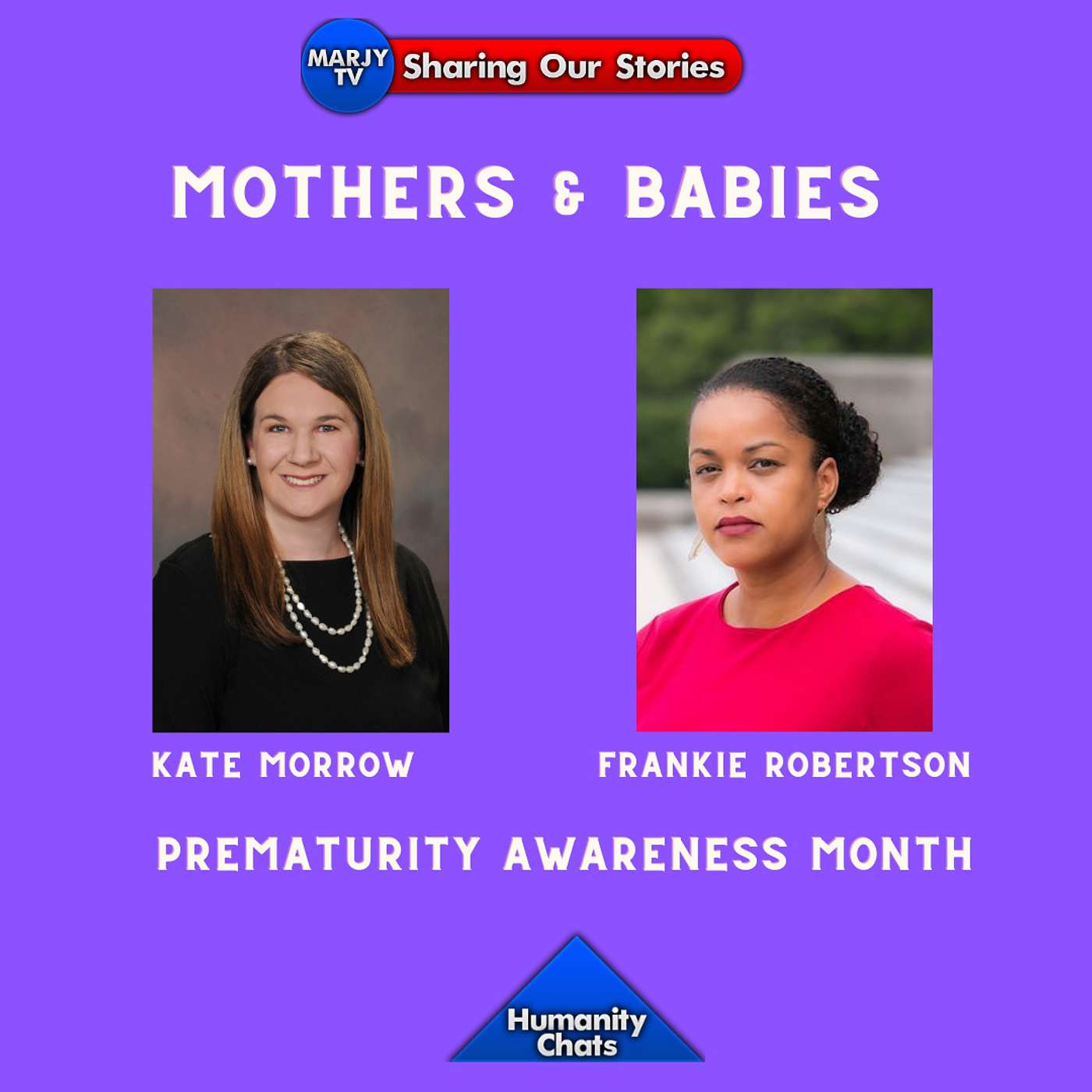 MARJY TV Sharing Our Stories

MOTHERS & BABIES

KATE MORROW

FRANKIE ROBERTSON

PREMATURITY AWARENESS MONTH

Humanity Chats